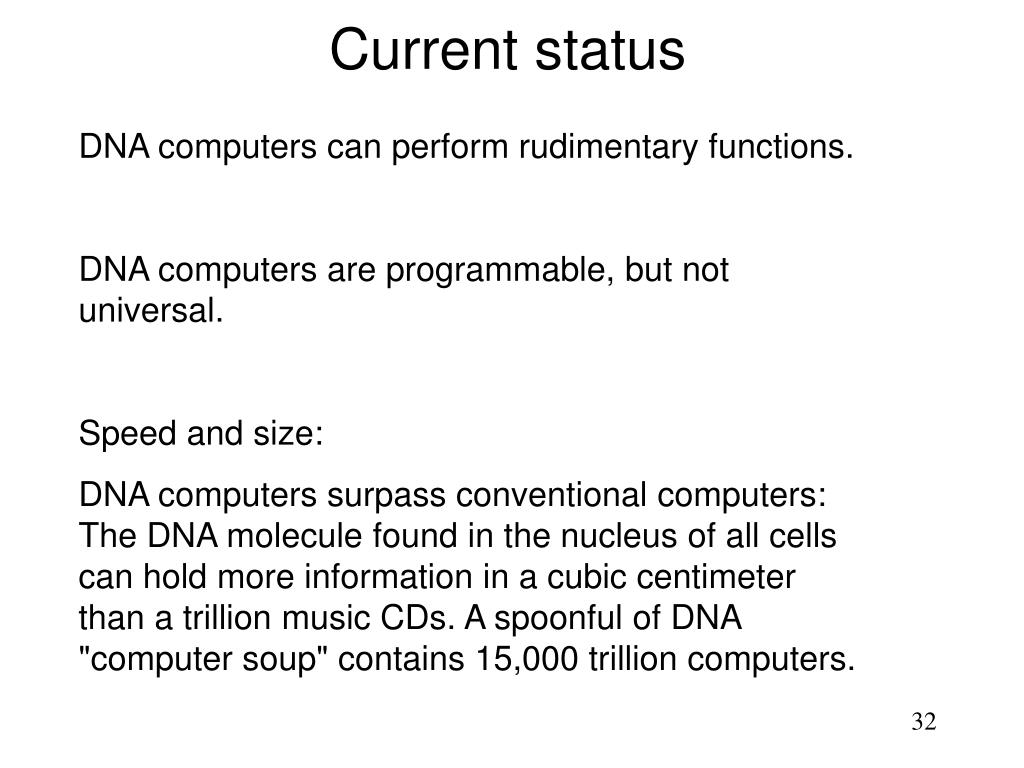 Current status

DNA computers can perform rudimentary functions.

DNA computers are programmable, but not universal.

Speed and size:

DNA computers surpass conventional computers: The DNA molecule found in the nucleus of all cells can hold more information in a cubic centimeter than a trillion music CDs. A spoonful of DNA "computer soup" contains 15,000 trillion computers.

32